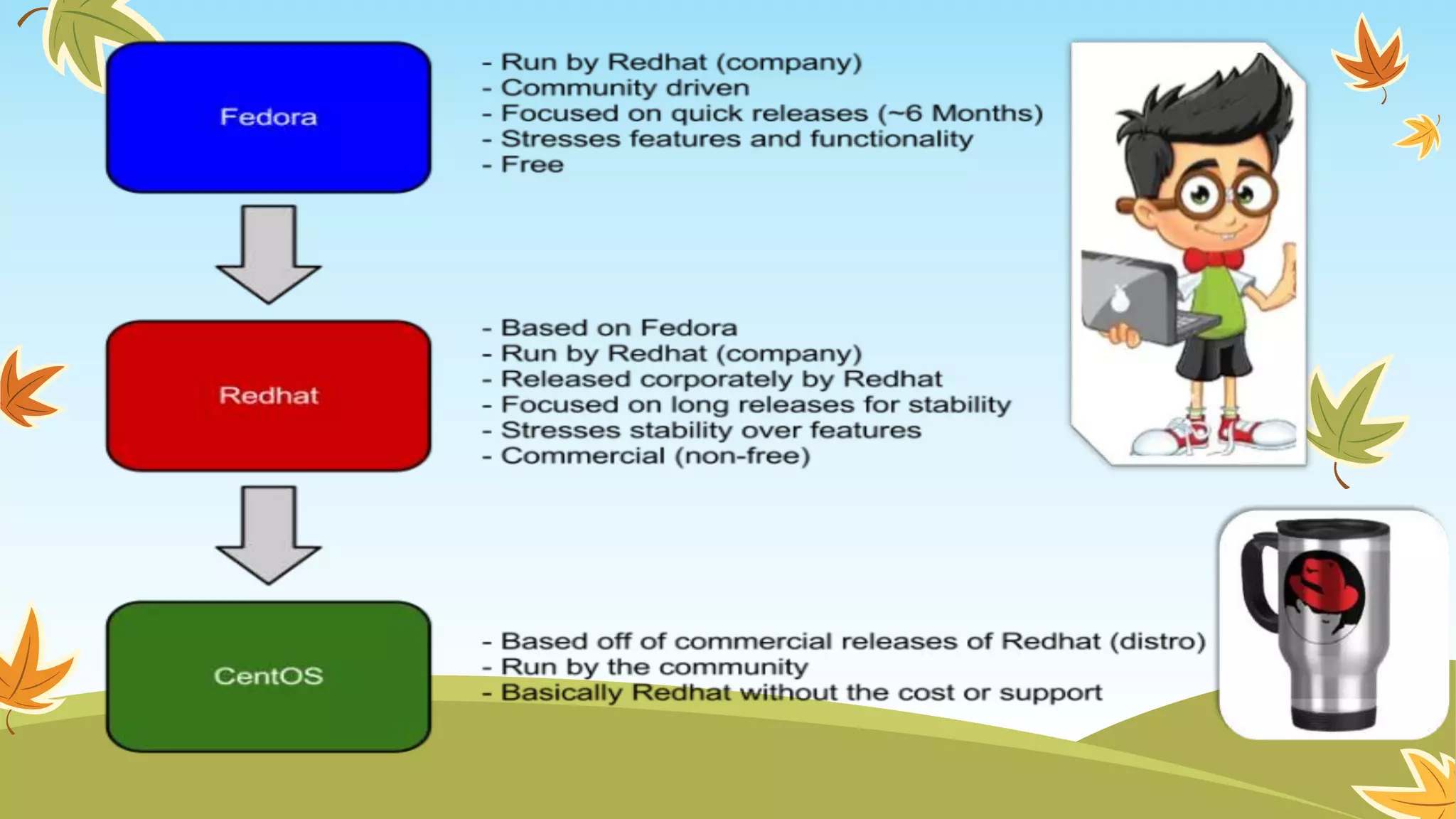 Fedora

- Run by Redhat (company)
- Community driven
- Focused on quick releases (~6 Months)
- Stresses features and functionality
- Free

Redhat

- Based on Fedora
- Run by Redhat (company)
- Released corporately by Redhat
- Focused on long releases for stability
- Stresses stability over features
- Commercial (non-free)

CentOS

- Based off of commercial releases of Redhat (distro)
- Run by the community
- Basically Redhat without the cost or support